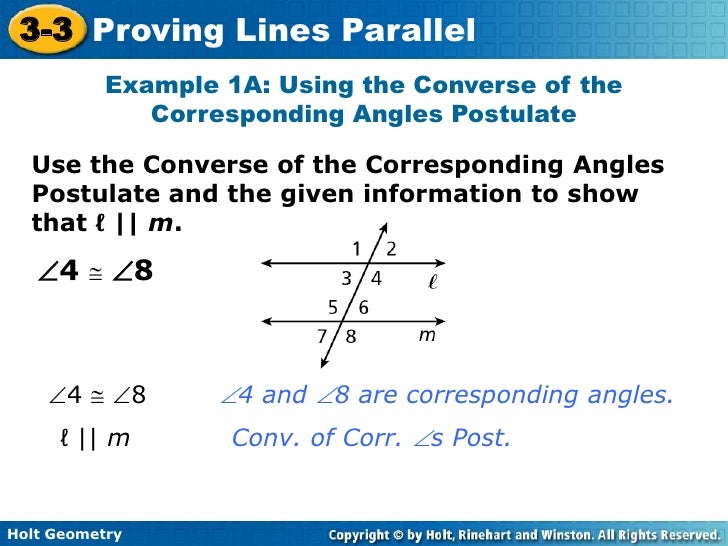 3-3 Proving Lines Parallel

Example 1A: Using the Converse of the Corresponding Angles Postulate

Use the Converse of the Corresponding Angles Postulate and the given information to show that $\ell \parallel m$.

$\angle 4 \cong \angle 8$

1 2
3 4 $\ell$
5 6
7 8 $m$

$\angle 4 \cong \angle 8$ $\angle 4$ and $\angle 8$ are corresponding angles.

$\ell \parallel m$ Conv. of Corr. $\angle$s Post.

Holt Geometry

Copyright © by Holt, Rinehart and Winston. All Rights Reserved.